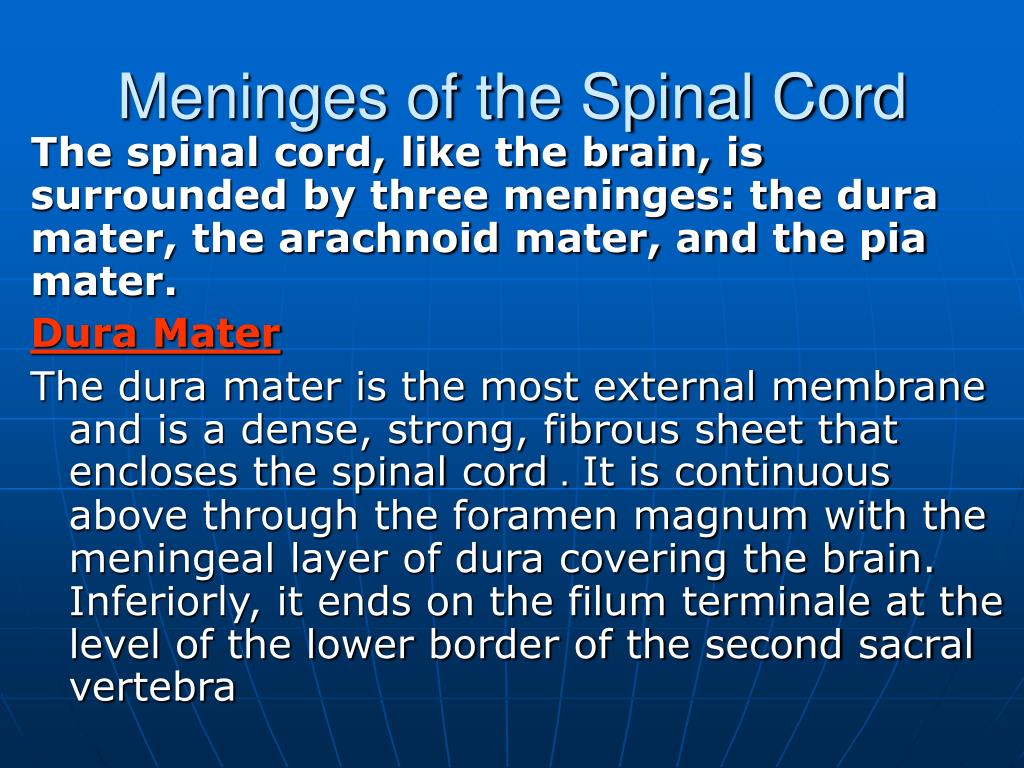 Meninges of the Spinal Cord

The spinal cord, like the brain, is surrounded by three meninges: the dura mater, the arachnoid mater, and the pia mater.

Dura Mater

The dura mater is the most external membrane and is a dense, strong, fibrous sheet that encloses the spinal cord . It is continuous above through the foramen magnum with the meningeal layer of dura covering the brain. Inferiorly, it ends on the filum terminale at the level of the lower border of the second sacral vertebra